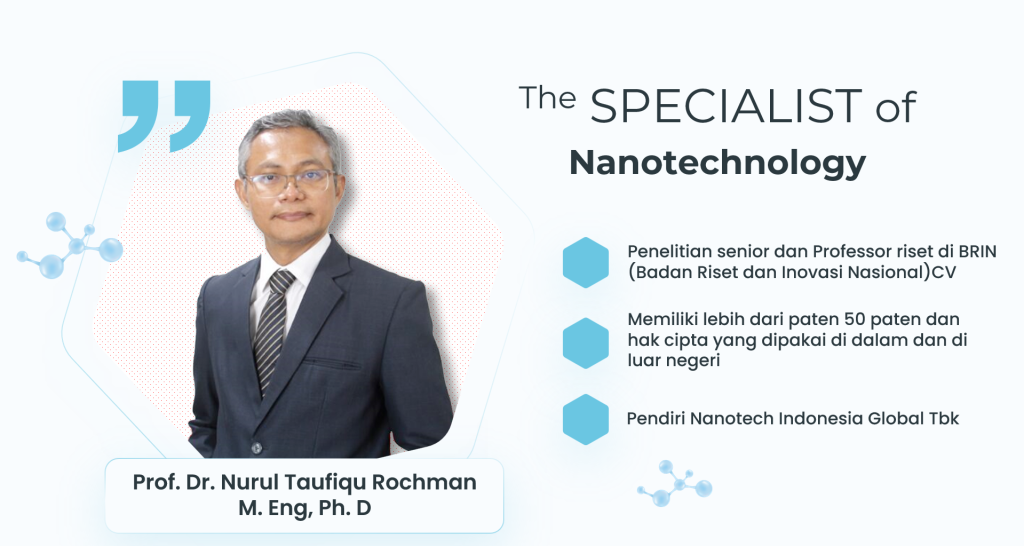 The SPECIALIST of
Nanotechnology

Penelitian senior dan Professor riset di BRIN (Badan Riset dan Inovasi Nasional)CV

Memiliki lebih dari paten 50 paten dan hak cipta yang dipakai di dalam dan di luar negeri

Pendiri Nanotech Indonesia Global Tbk

Prof. Dr. Nurul Taufiqu Rochman
M. Eng, Ph. D